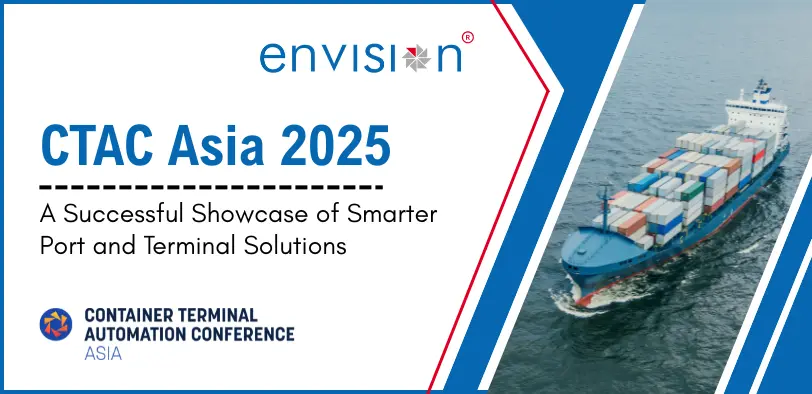 envision®

CTAC Asia 2025

A Successful Showcase of Smarter Port and Terminal Solutions

CONTAINER TERMINAL AUTOMATION CONFERENCE ASIA